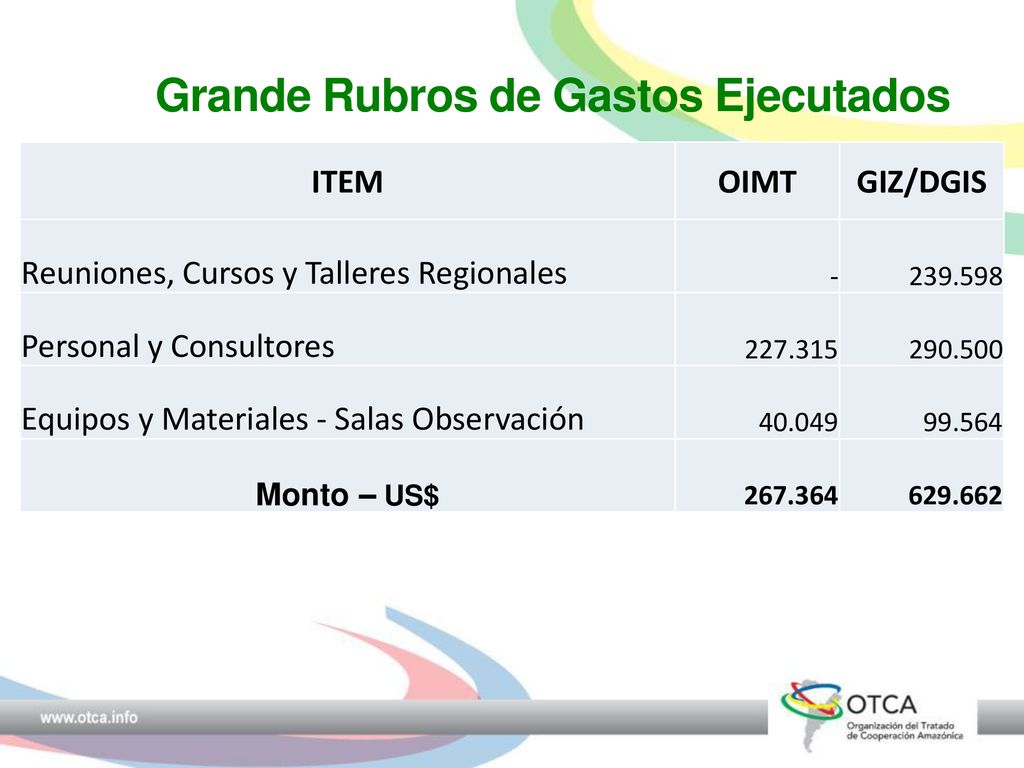 Grande Rubros de Gastos Ejecutados

| ITEM | OIMT | GIZ/DGIS |
|---|---|---|
| Reuniones, Cursos y Talleres Regionales | - | 239.598 |
| Personal y Consultores | 227.315 | 290.500 |
| Equipos y Materiales - Salas Observación | 40.049 | 99.564 |
| Monto – US$ | 267.364 | 629.662 |

www.otca.info

OTCA
Organización del Tratado de Cooperación Amazónica